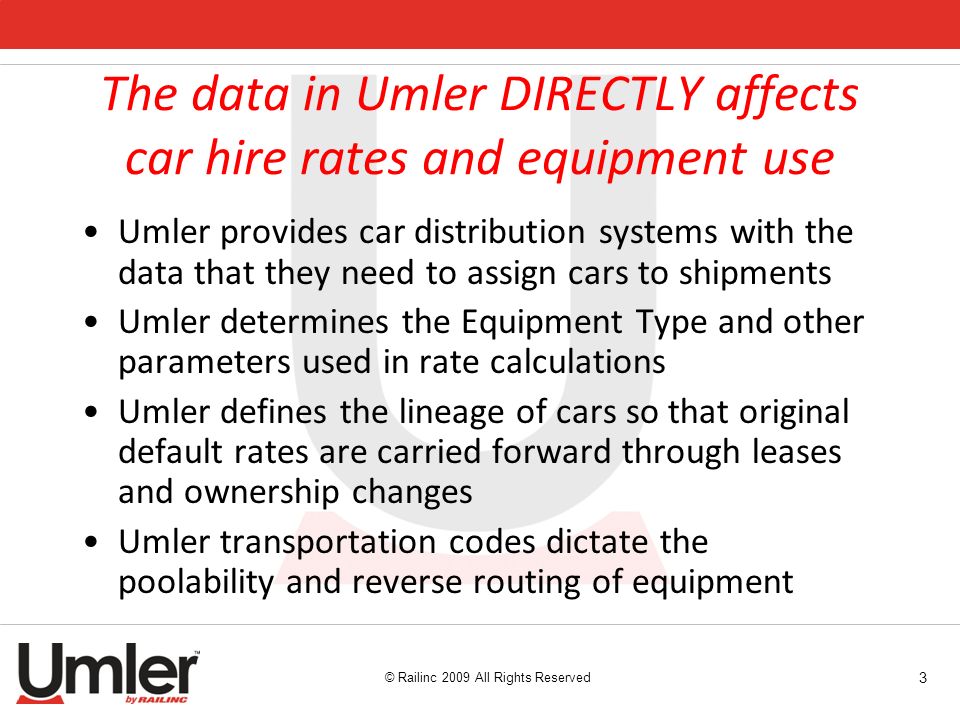 The data in Umler DIRECTLY affects car hire rates and equipment use

• Umler provides car distribution systems with the data that they need to assign cars to shipments
• Umler determines the Equipment Type and other parameters used in rate calculations
• Umler defines the lineage of cars so that original default rates are carried forward through leases and ownership changes
• Umler transportation codes dictate the poolability and reverse routing of equipment

Umler™ by RAILINC

© Railinc 2009 All Rights Reserved

3